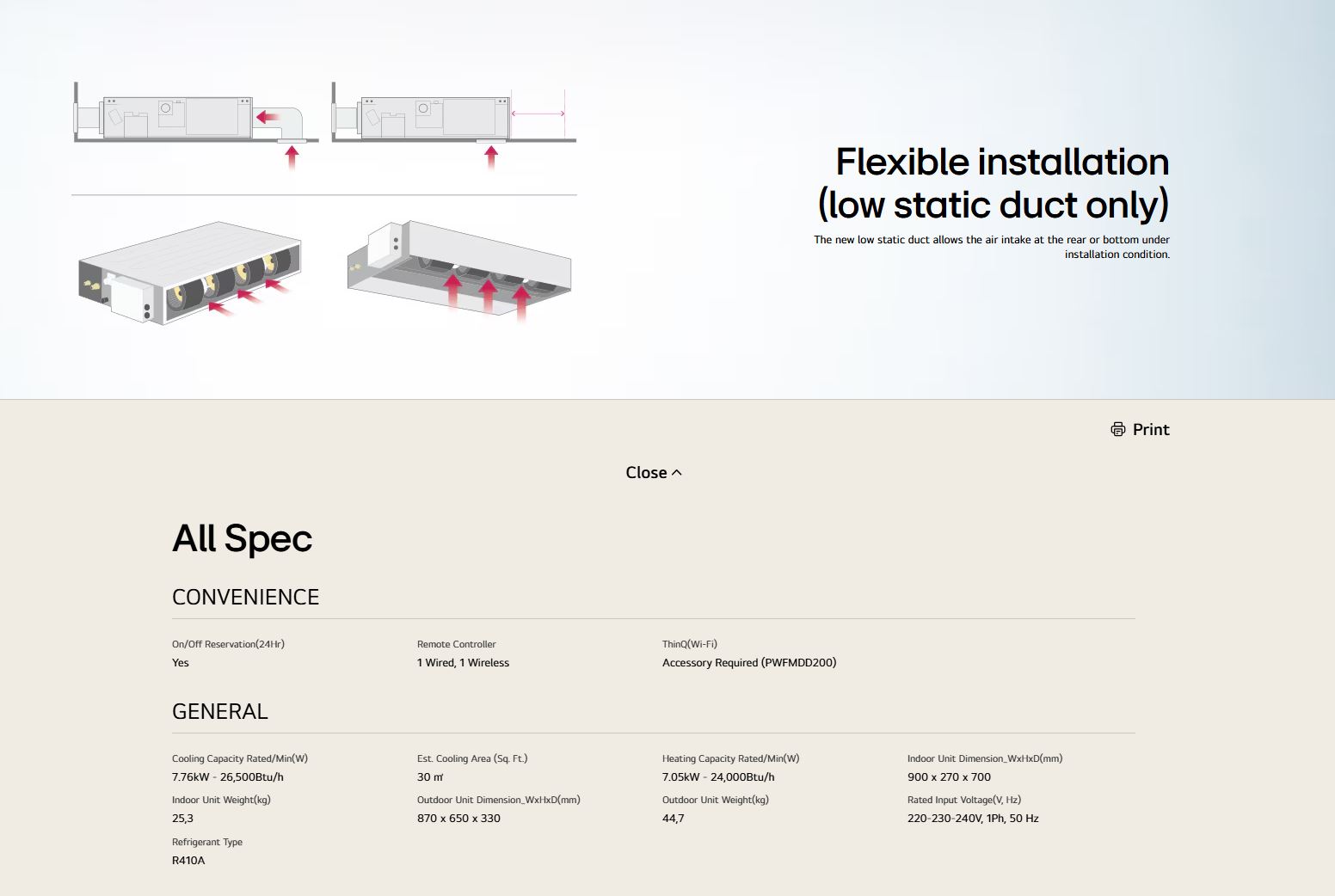 Flexible installation (low static duct only)

The new low static duct allows the air intake at the rear or bottom under installation condition.

Print

Close

All Spec

CONVENIENCE

On/Off Reservation(24Hr)
Yes

Remote Controller
1 Wired, 1 Wireless

ThinQ(Wi-Fi)
Accessory Required (PWFMDD200)

GENERAL

Cooling Capacity Rated/Min(W)
7.76kW - 26,500Btu/h

Est. Cooling Area (Sq. Ft.)
30 ㎡

Heating Capacity Rated/Min(W)
7.05kW - 24,000Btu/h

Indoor Unit Dimension_WxHxD(mm)
900 x 270 x 700

Indoor Unit Weight(kg)
25,3

Outdoor Unit Dimension_WxHxD(mm)
870 x 650 x 330

Outdoor Unit Weight(kg)
44,7

Rated Input Voltage(V, Hz)
220-230-240V, 1Ph, 50 Hz

Refrigerant Type
R410A